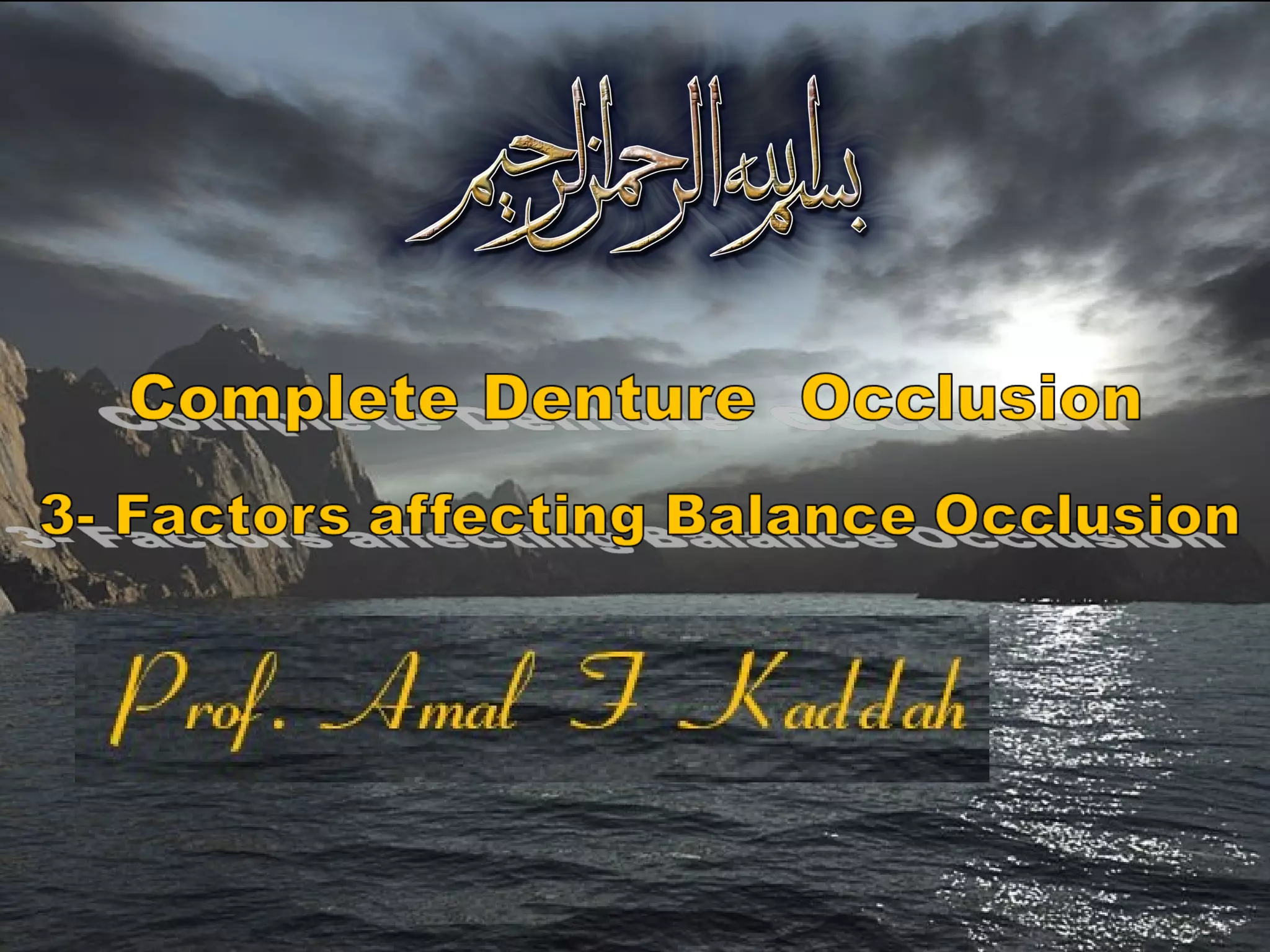 بسم الله الرحمن الرحيم

Complete Denture Occlusion

3- Factors affecting Balance Occlusion

Prof. Amal F Kaddah